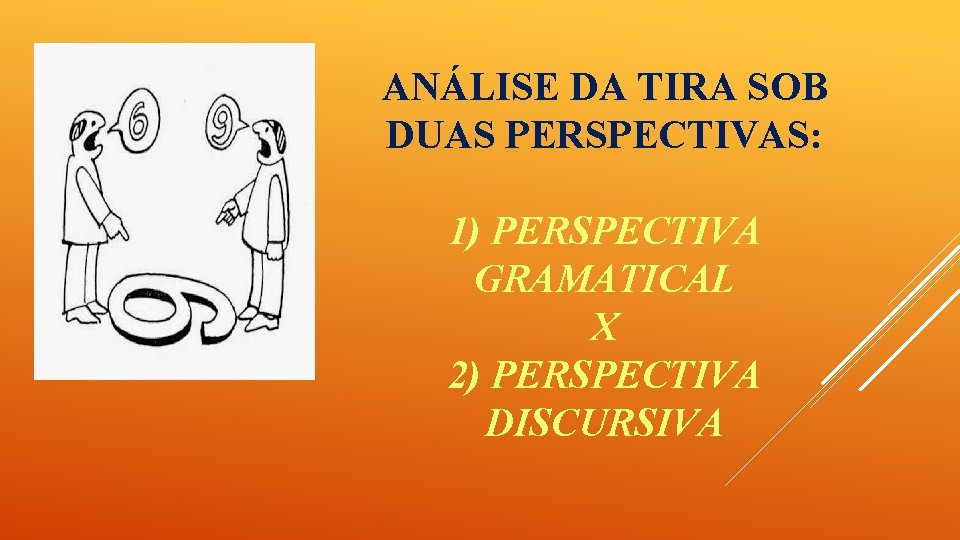 6

9

ANÁLISE DA TIRA SOB DUAS PERSPECTIVAS:

1) PERSPECTIVA GRAMATICAL
X
2) PERSPECTIVA DISCURSIVA